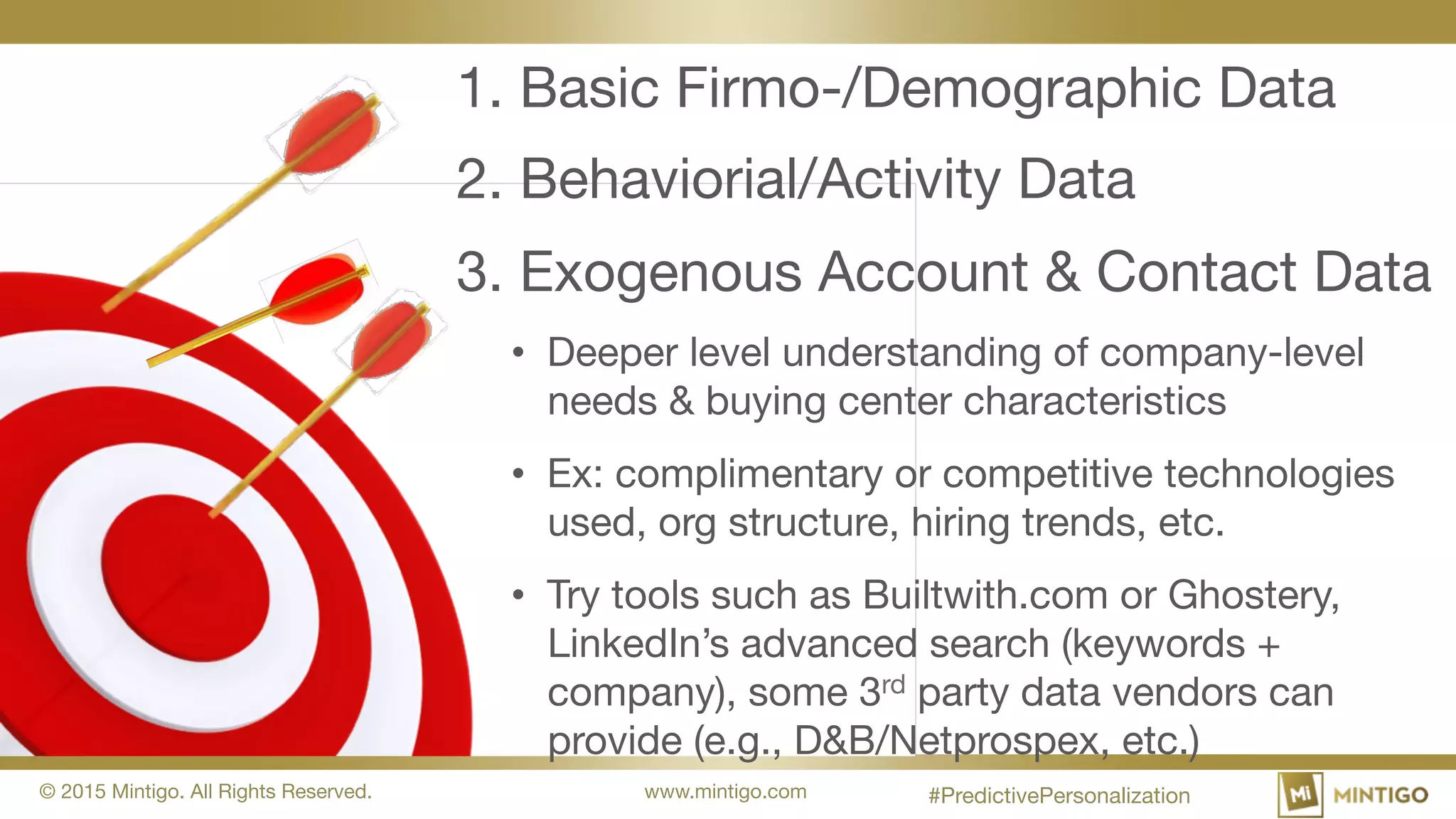 1. Basic Firmo-/Demographic Data

2. Behaviorial/Activity Data

3. Exogenous Account & Contact Data

• Deeper level understanding of company-level needs & buying center characteristics

• Ex: complimentary or competitive technologies used, org structure, hiring trends, etc.

• Try tools such as Builtwith.com or Ghostery, LinkedIn's advanced search (keywords + company), some 3$^{rd}$ party data vendors can provide (e.g., D&B/Netprospex, etc.)

© 2015 Mintigo. All Rights Reserved.

www.mintigo.com

#PredictivePersonalization

Mi MINTIGO